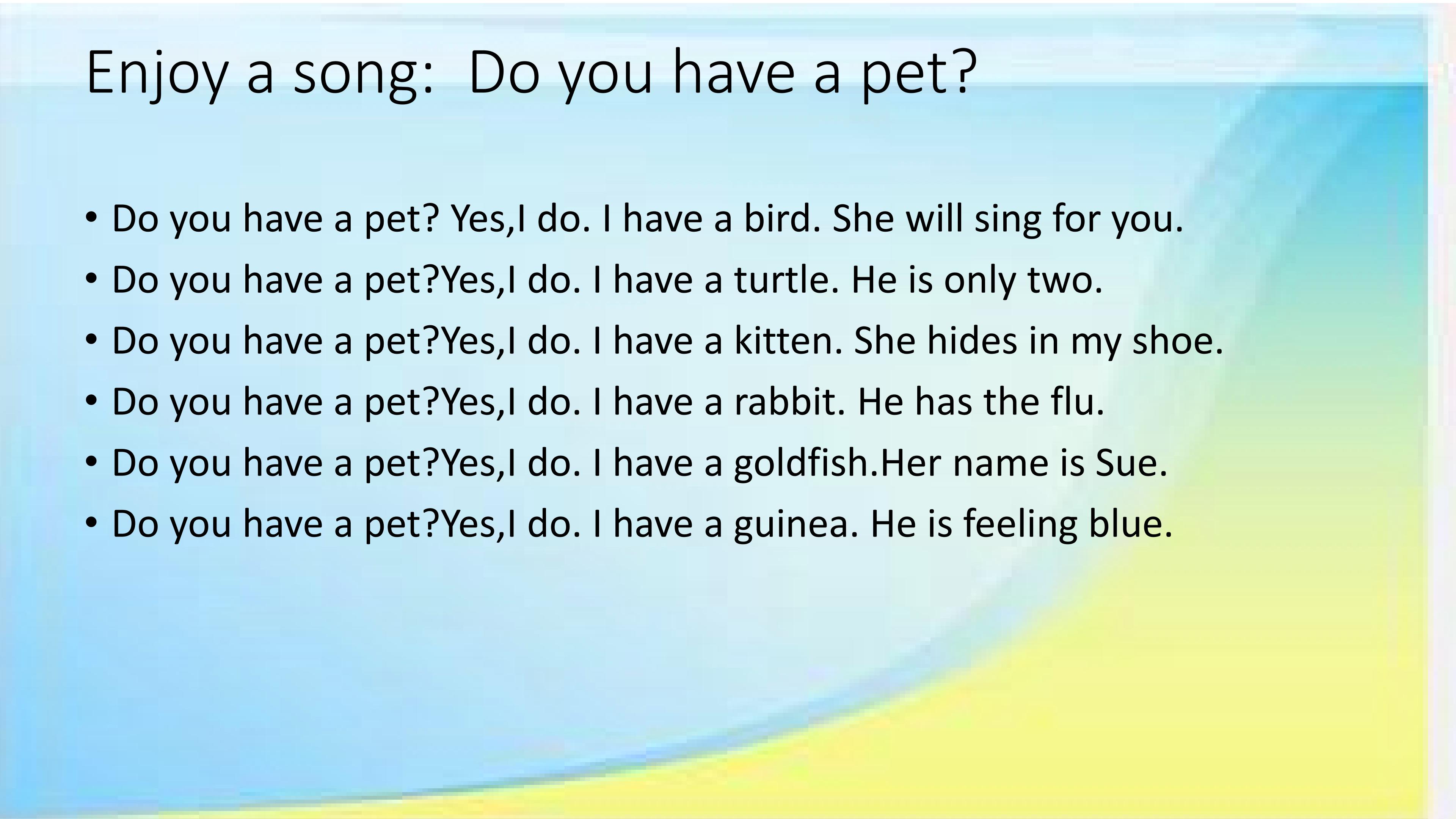 Enjoy a song:  Do you have a pet?

• Do you have a pet? Yes,I do. I have a bird. She will sing for you.
• Do you have a pet?Yes,I do. I have a turtle. He is only two.
• Do you have a pet?Yes,I do. I have a kitten. She hides in my shoe.
• Do you have a pet?Yes,I do. I have a rabbit. He has the flu.
• Do you have a pet?Yes,I do. I have a goldfish.Her name is Sue.
• Do you have a pet?Yes,I do. I have a guinea. He is feeling blue.